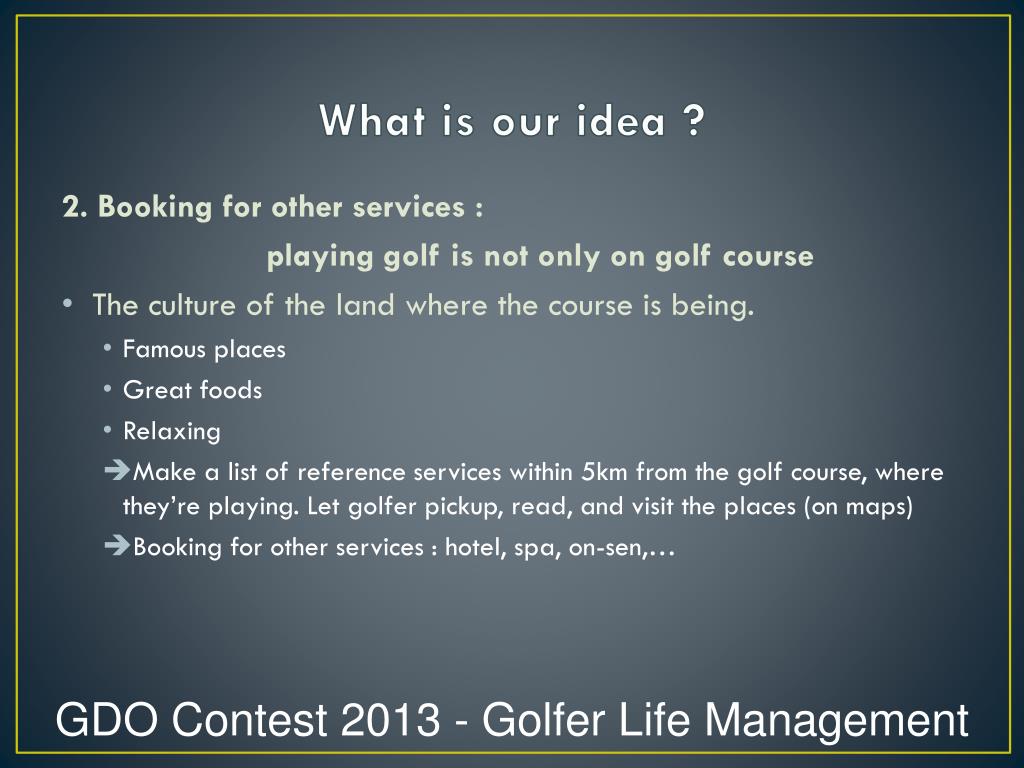 What is our idea ?

2. Booking for other services :

playing golf is not only on golf course

• The culture of the land where the course is being.

• Famous places

• Great foods

• Relaxing

➔Make a list of reference services within 5km from the golf course, where they're playing. Let golfer pickup, read, and visit the places (on maps)

➔Booking for other services : hotel, spa, on-sen,…

GDO Contest 2013 - Golfer Life Management